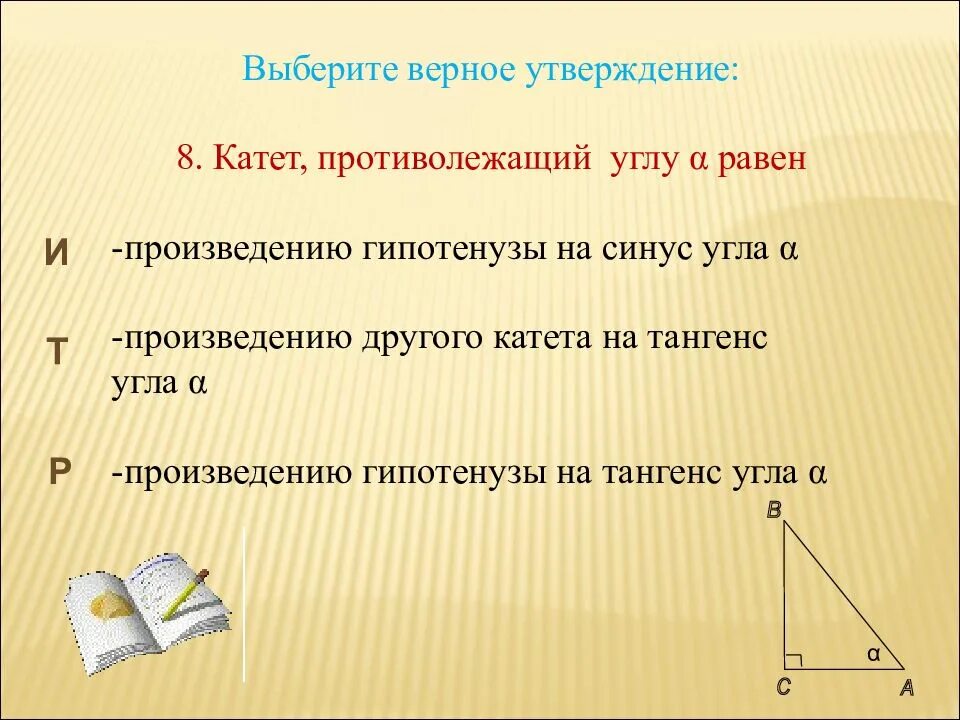 Выберите верное утверждение:

8. Катет, противолежащий углу α равен

И -произведению гипотенузы на синус угла α

Т -произведению другого катета на тангенс угла α

Р -произведению гипотенузы на тангенс угла α

B

α

C A